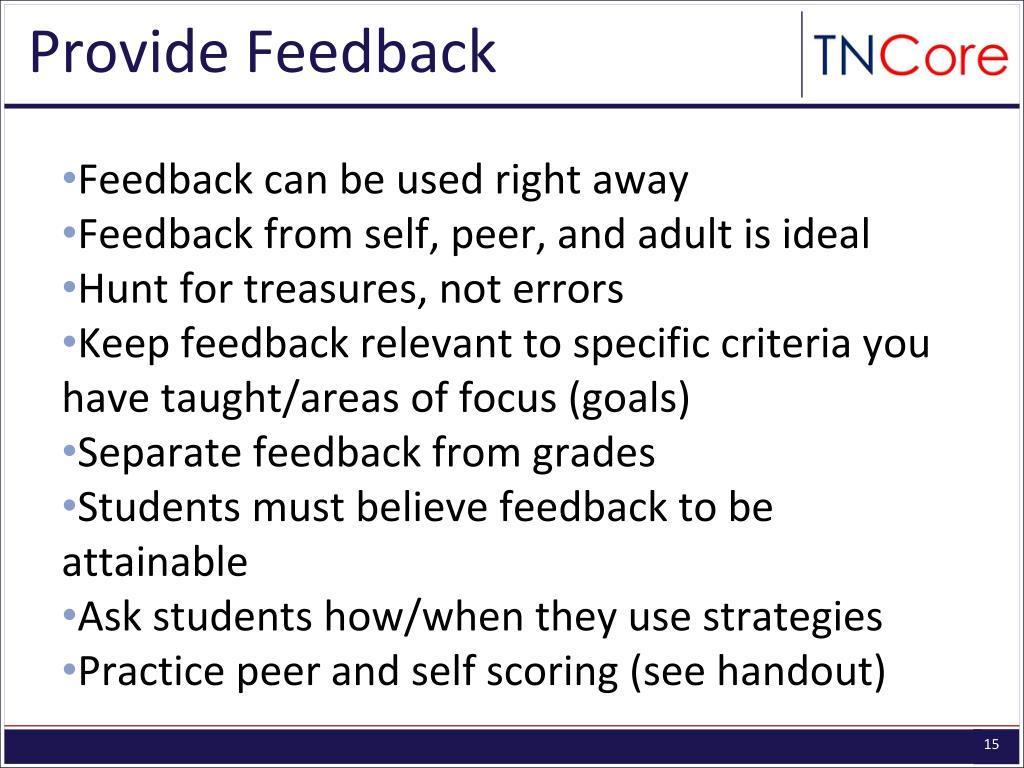 Provide Feedback

TNCore

•Feedback can be used right away
•Feedback from self, peer, and adult is ideal
•Hunt for treasures, not errors
•Keep feedback relevant to specific criteria you have taught/areas of focus (goals)
•Separate feedback from grades
•Students must believe feedback to be attainable
•Ask students how/when they use strategies
•Practice peer and self scoring (see handout)

15